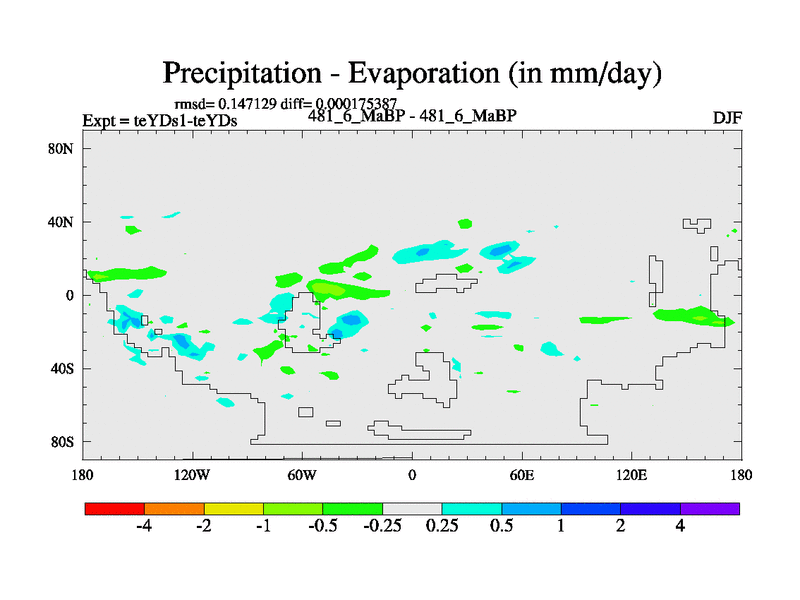 Precipitation - Evaporation (in mm/day)

rmsd= 0.147129 diff= 0.000175387

Expt = teYDs1-teYDs

481_6_MaBP - 481_6_MaBP

DJF

80N
40N
0
40S
80S

180 120W 60W 0 60E 120E 180

-4 -2 -1 -0.5 -0.25 0.25 0.5 1 2 4